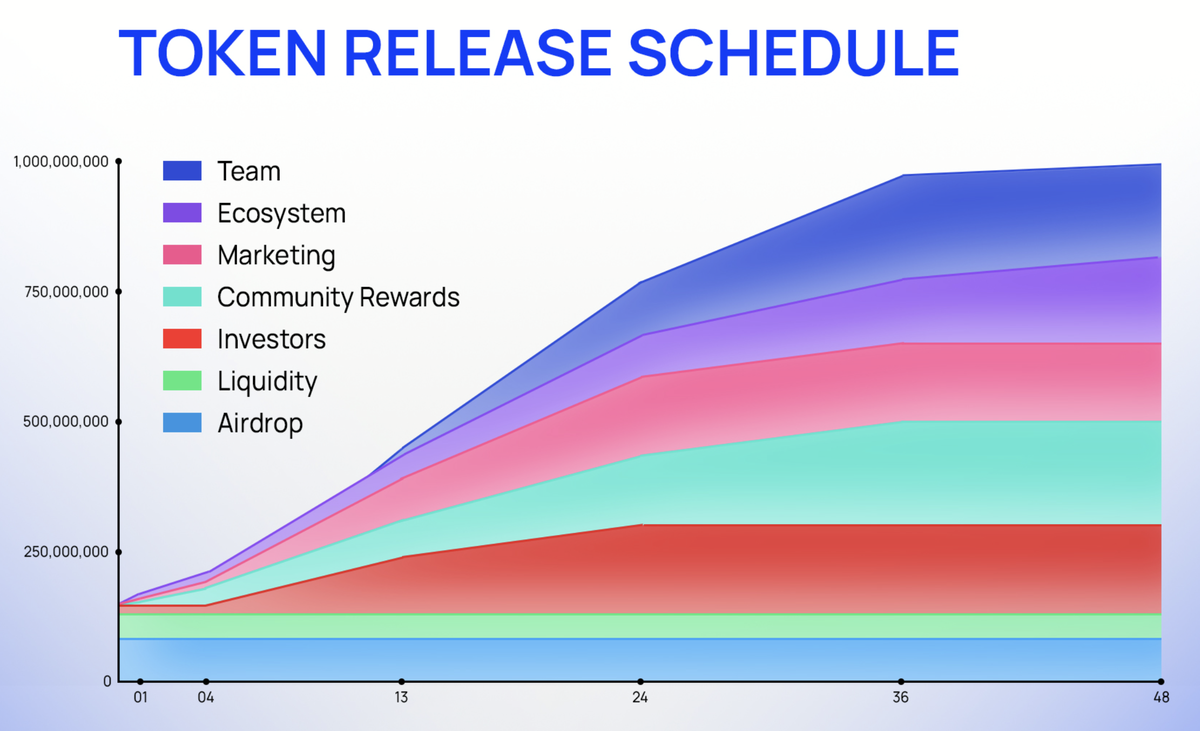 TOKEN RELEASE SCHEDULE

1,000,000,000
750,000,000
500,000,000
250,000,000
0

Team
Ecosystem
Marketing
Community Rewards
Investors
Liquidity
Airdrop

01 04 13 24 36 48